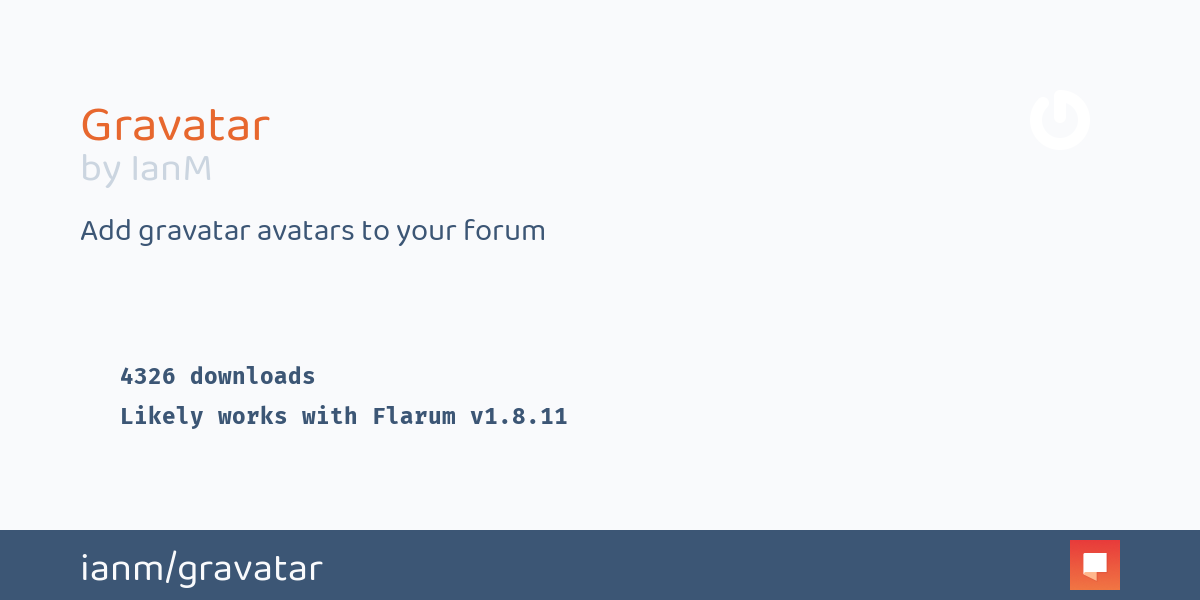 Gravatar
by IanM

Add gravatar avatars to your forum

4326 downloads
Likely works with Flarum v1.8.11

ianm/gravatar